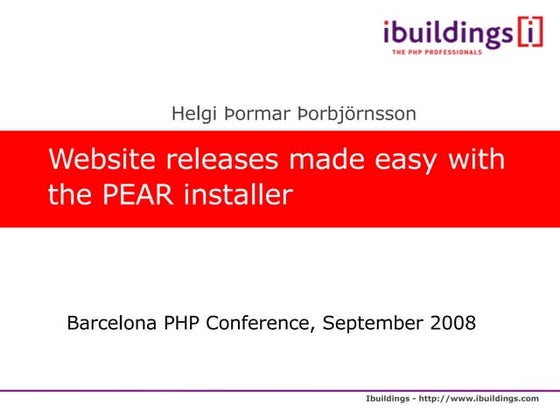 ibuildings[i]
THE PHP PROFESSIONALS

Helgi Þormar Þorbjörnsson

Website releases made easy with the PEAR installer

Barcelona PHP Conference, September 2008

Ibuildings - http://www.ibuildings.com